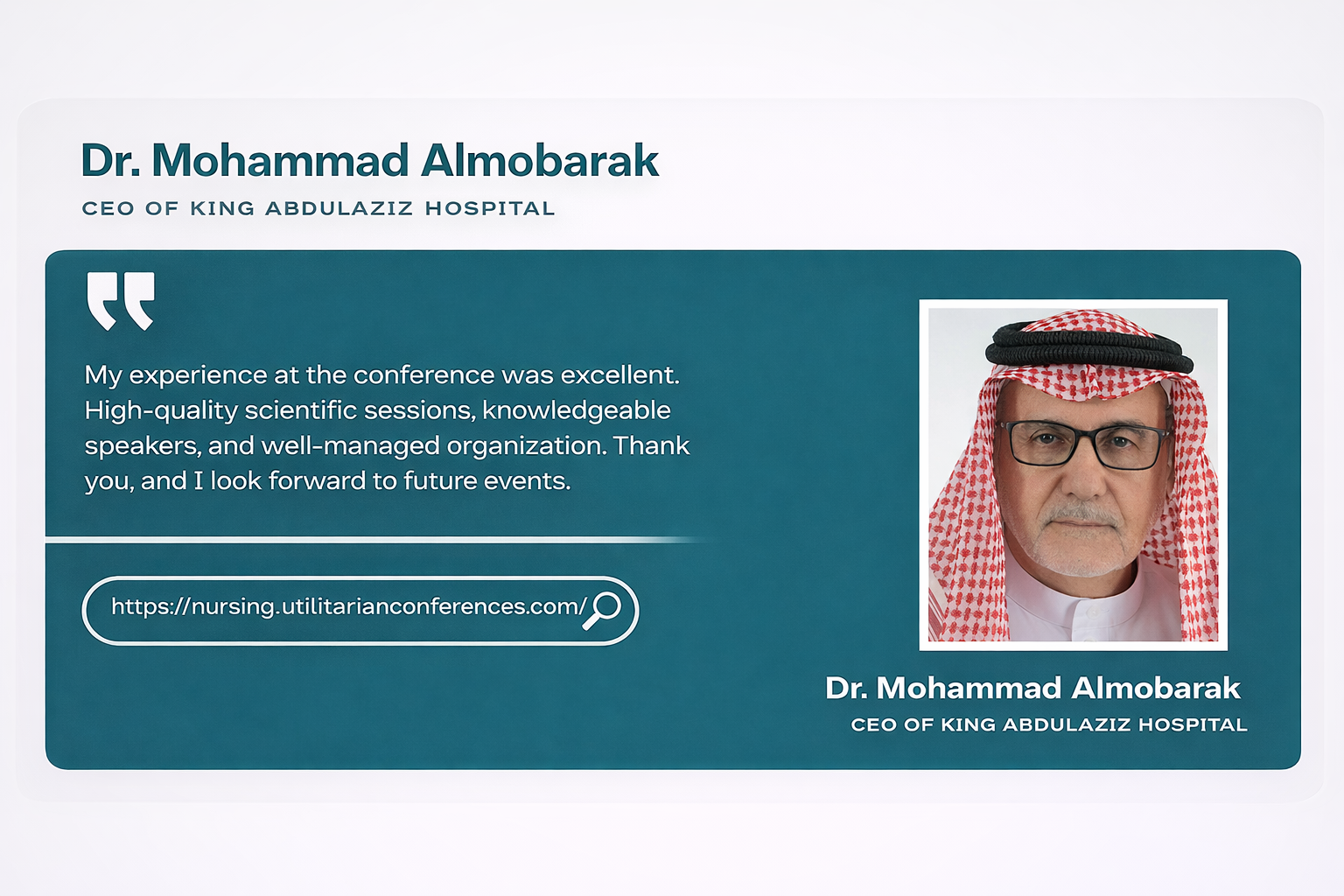 Dr. Mohammad Almobarak
CEO OF KING ABDULAZIZ HOSPITAL

My experience at the conference was excellent. High-quality scientific sessions, knowledgeable speakers, and well-managed organization. Thank you, and I look forward to future events.

https://nursing.utilitarianconferences.com/

Dr. Mohammad Almobarak
CEO OF KING ABDULAZIZ HOSPITAL